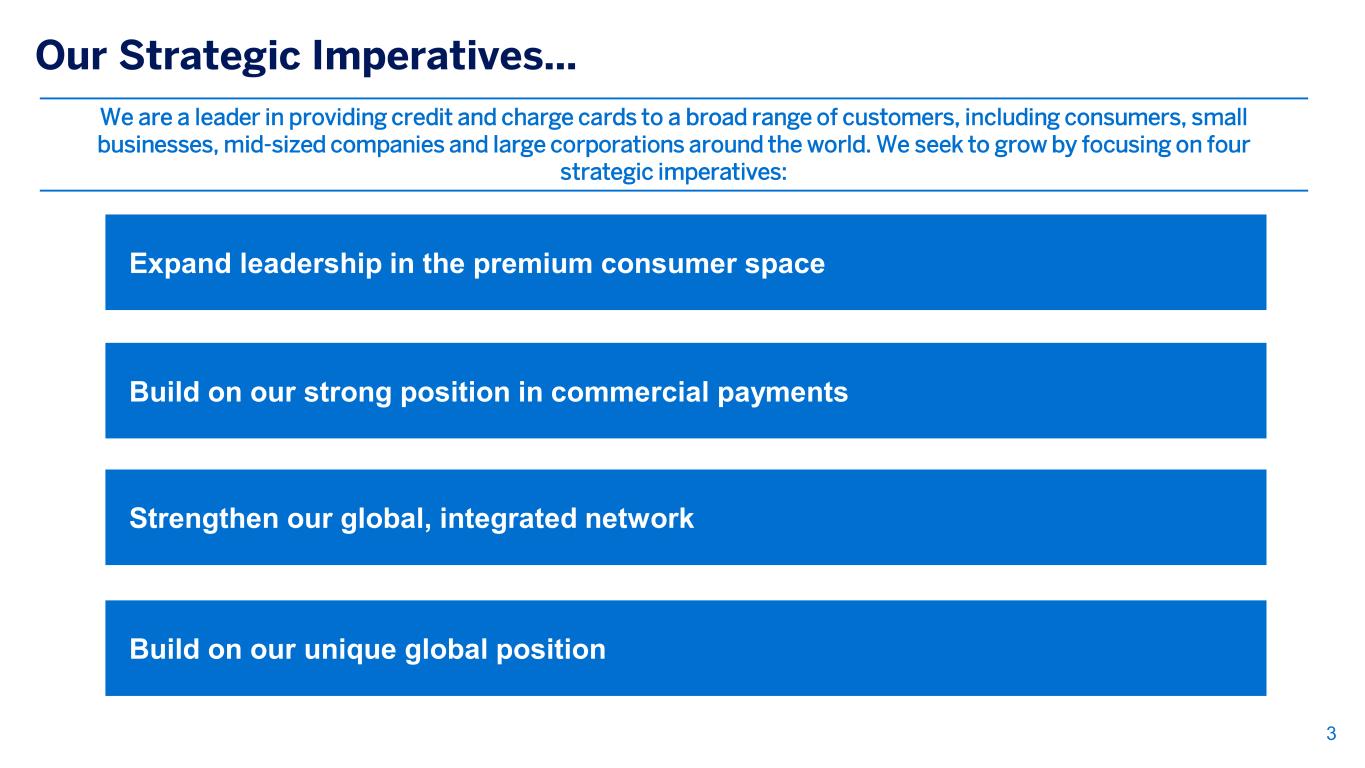 Our Strategic Imperatives…

We are a leader in providing credit and charge cards to a broad range of customers, including consumers, small businesses, mid-sized companies and large corporations around the world. We seek to grow by focusing on four strategic imperatives:

Expand leadership in the premium consumer space

Build on our strong position in commercial payments

Strengthen our global, integrated network

Build on our unique global position

3